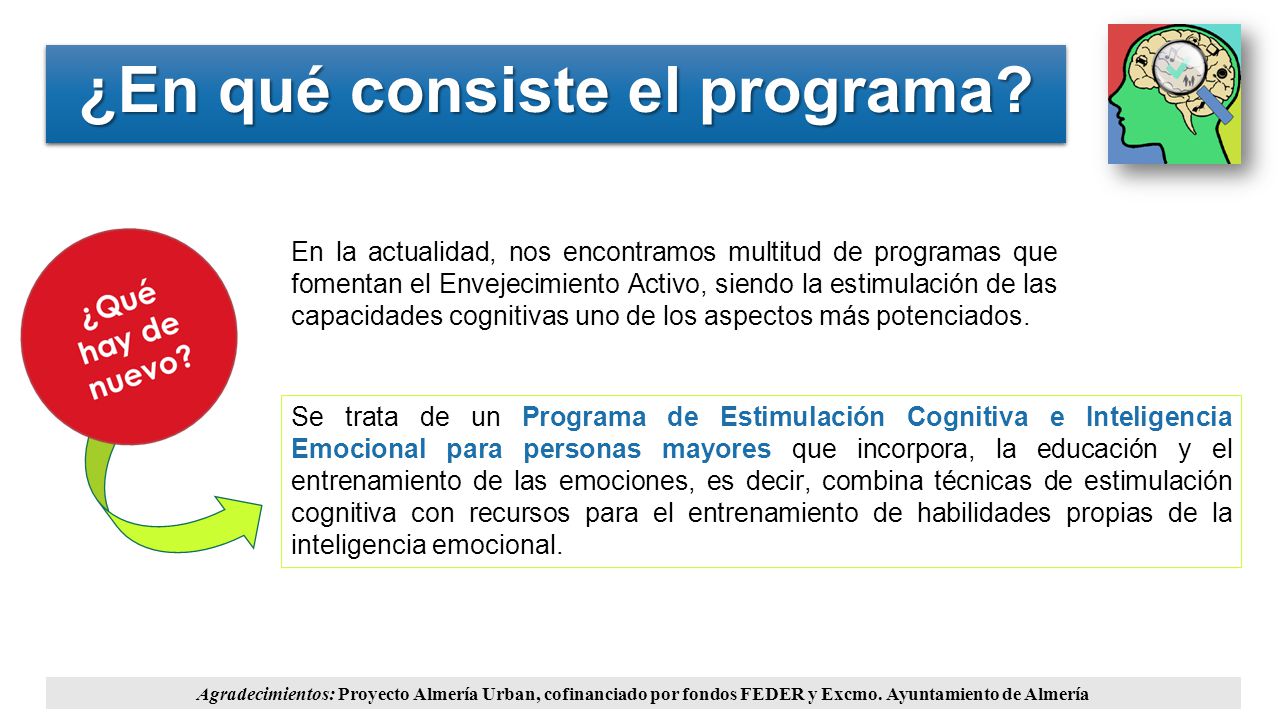 ¿En qué consiste el programa?

¿Qué hay de nuevo?

En la actualidad, nos encontramos multitud de programas que fomentan el Envejecimiento Activo, siendo la estimulación de las capacidades cognitivas uno de los aspectos más potenciados.

Se trata de un Programa de Estimulación Cognitiva e Inteligencia Emocional para personas mayores que incorpora, la educación y el entrenamiento de las emociones, es decir, combina técnicas de estimulación cognitiva con recursos para el entrenamiento de habilidades propias de la inteligencia emocional.

Agradecimientos: Proyecto Almería Urban, cofinanciado por fondos FEDER y Excmo. Ayuntamiento de Almería